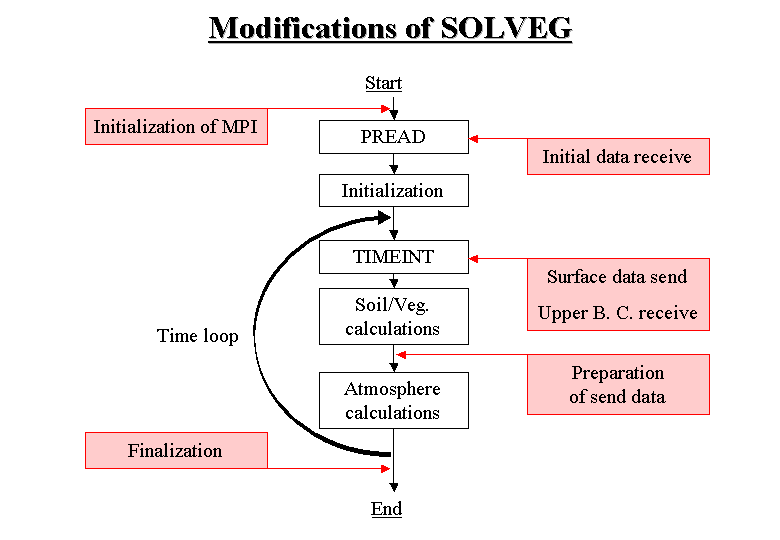 Modifications of SOLVEG

Start

Initialization of MPI

PREAD

Initial data receive

Initialization

TIMEINT

Surface data send

Upper B. C. receive

Soil/Veg. calculations

Time loop

Preparation of send data

Atmosphere calculations

Finalization

End